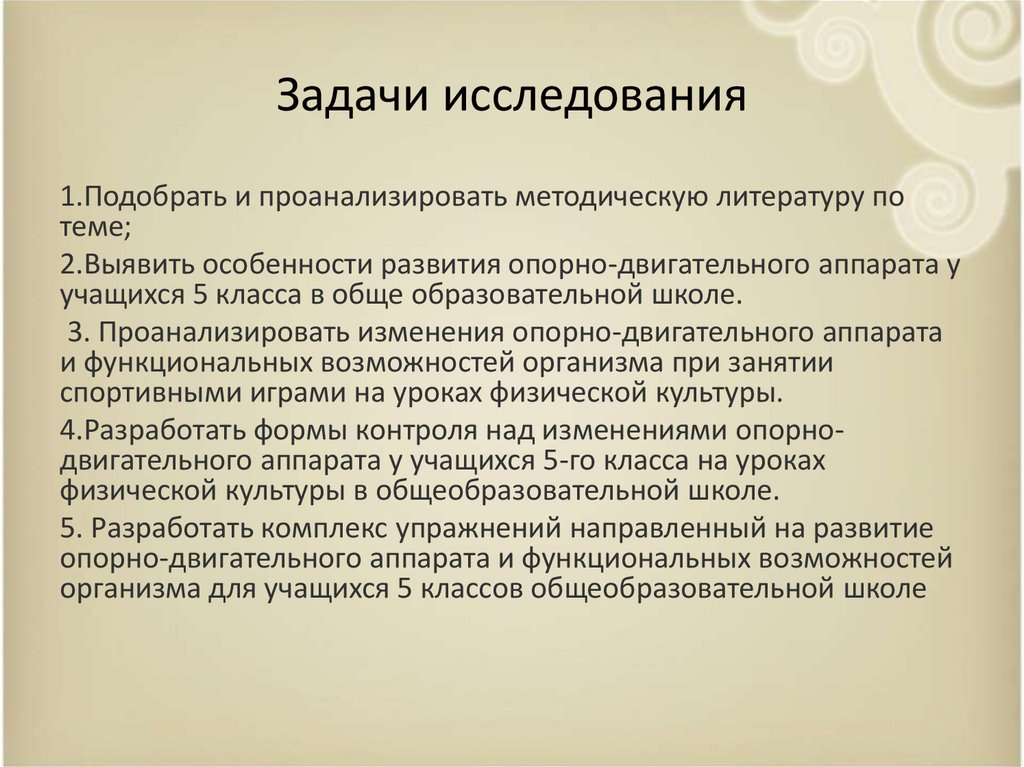 Задачи исследования

1.Подобрать и проанализировать методическую литературу по теме;

2.Выявить особенности развития опорно-двигательного аппарата у учащихся 5 класса в обще образовательной школе.

3. Проанализировать изменения опорно-двигательного аппарата и функциональных возможностей организма при занятии спортивными играми на уроках физической культуры.

4.Разработать формы контроля над изменениями опорно-двигательного аппарата у учащихся 5-го класса на уроках физической культуры в общеобразовательной школе.

5. Разработать комплекс упражнений направленный на развитие опорно-двигательного аппарата и функциональных возможностей организма для учащихся 5 классов общеобразовательной школе